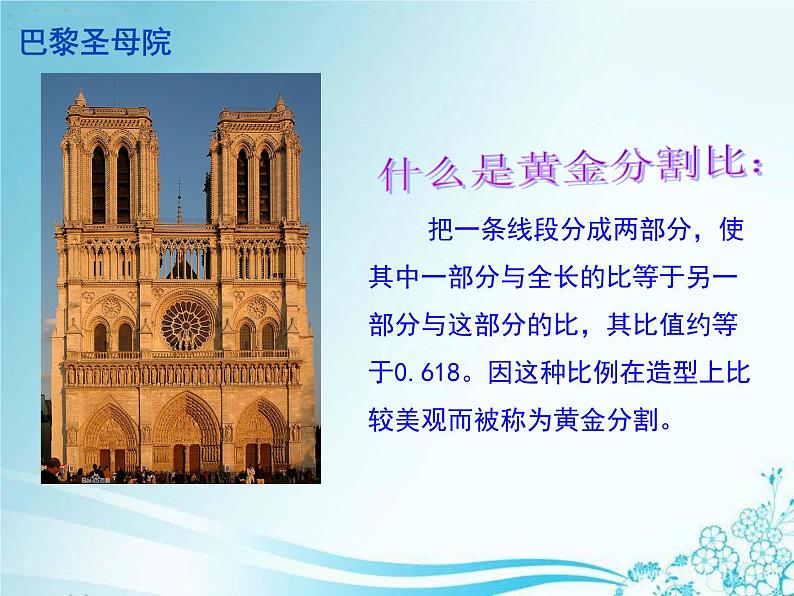 巴黎圣母院

什么是黄金分割比：

把一条线段分成两部分，使其中一部分与全长的比等于另一部分与这部分的比，其比值约等于0.618。因这种比例在造型上比较美观而被称为黄金分割。